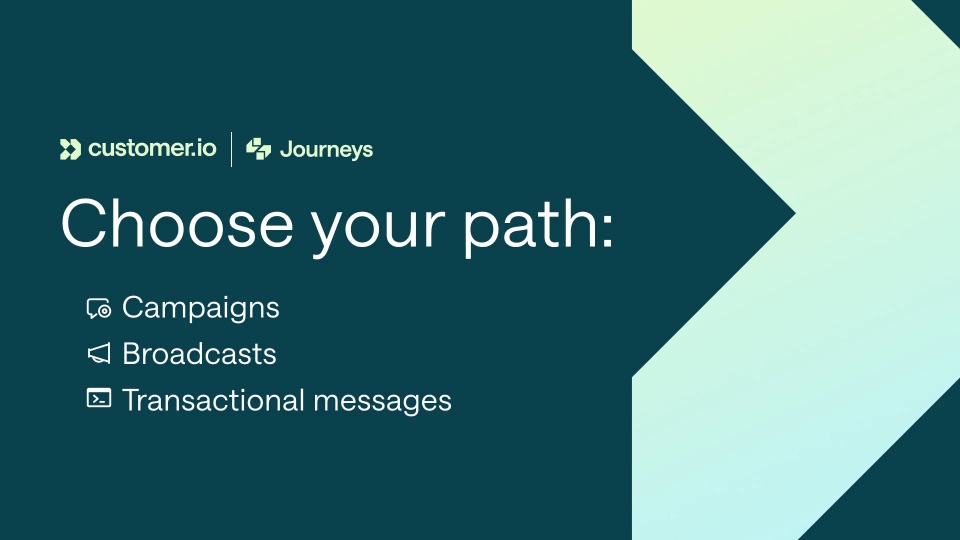 customer.io | Journeys

Choose your path:

Campaigns
Broadcasts
Transactional messages